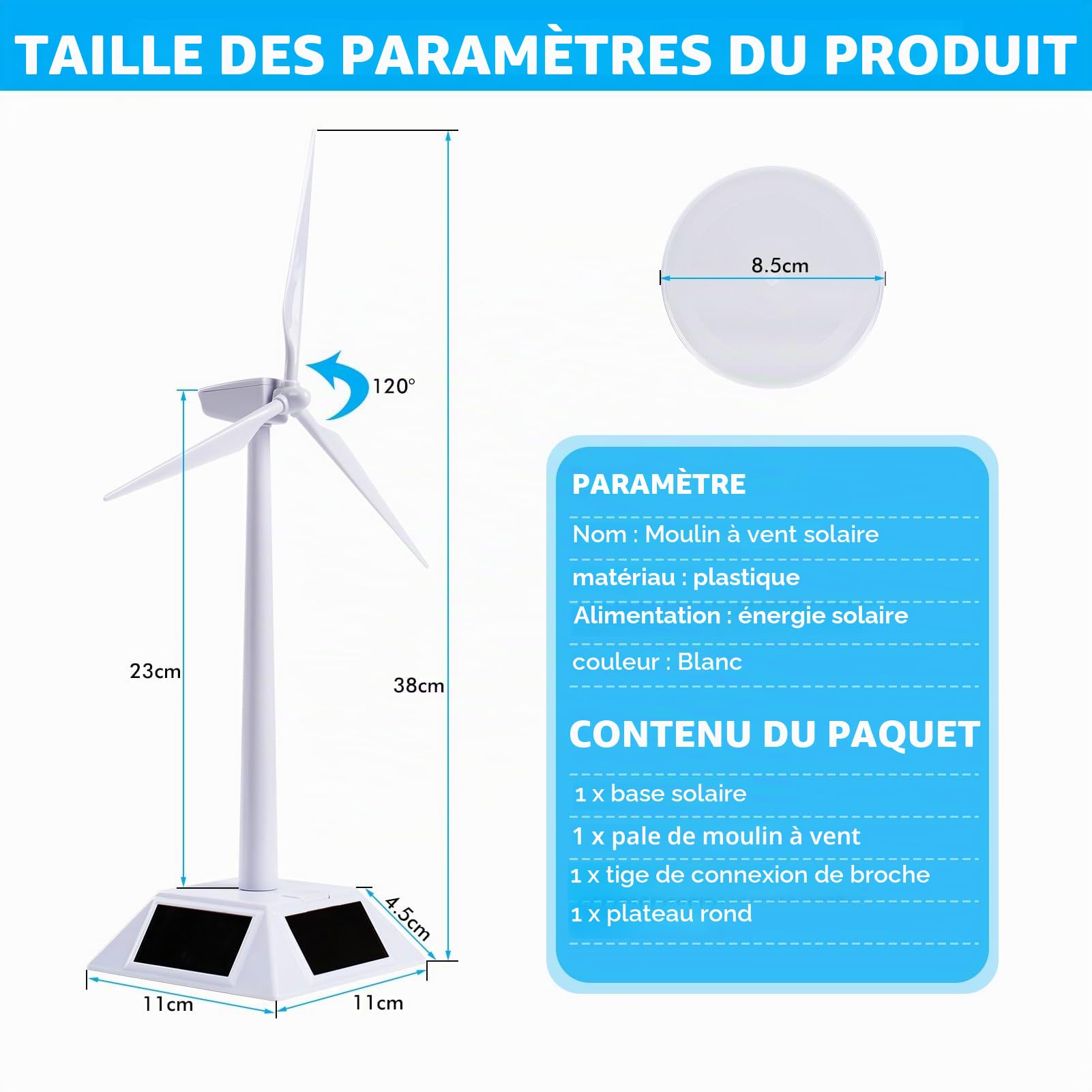 TAILLE DES PARAMÈTRES DU PRODUIT

120°

23cm

38cm

4.5cm

11cm

11cm

8.5cm

PARAMÈTRE

Nom : Moulin à vent solaire

matériau : plastique

Alimentation : énergie solaire

couleur : Blanc

CONTENU DU PAQUET

1 x base solaire

1 x pale de moulin à vent

1 x tige de connexion de broche

1 x plateau rond